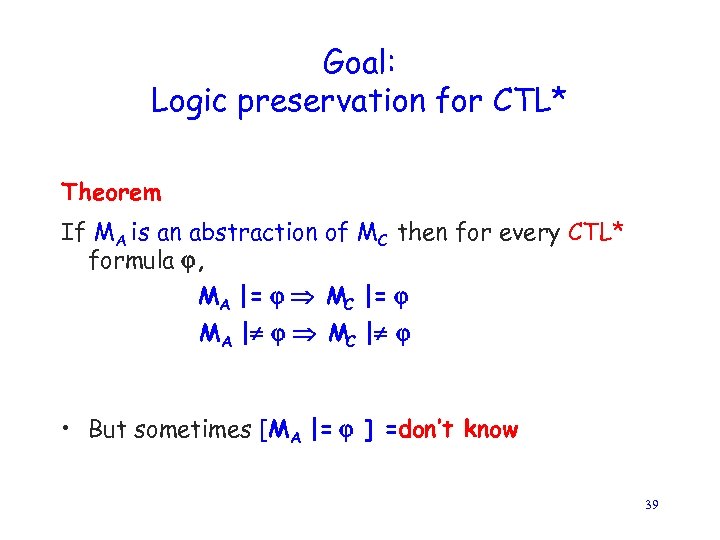 Goal:
Logic preservation for CTL*

Theorem

If $M_A$ is an abstraction of $M_C$ then for every CTL* formula $\varphi$,

$M_A \models \varphi \Rightarrow M_C \models \varphi$

$M_A \not\models \varphi \Rightarrow M_C \not\models \varphi$

• But sometimes [$M_A \models \varphi$ ] =don't know

39